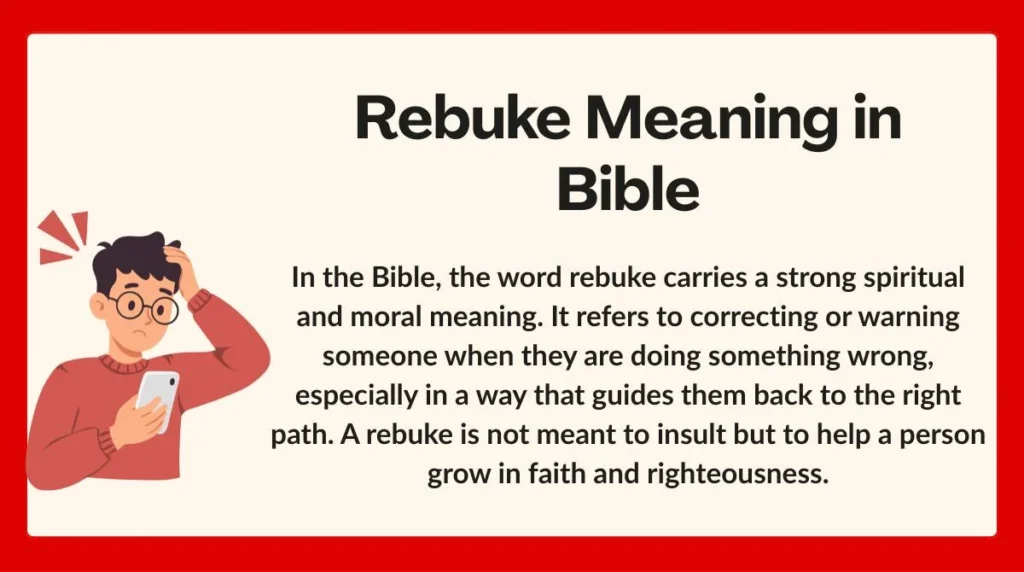 Rebuke Meaning in Bible

In the Bible, the word rebuke carries a strong spiritual and moral meaning. It refers to correcting or warning someone when they are doing something wrong, especially in a way that guides them back to the right path. A rebuke is not meant to insult but to help a person grow in faith and righteousness.